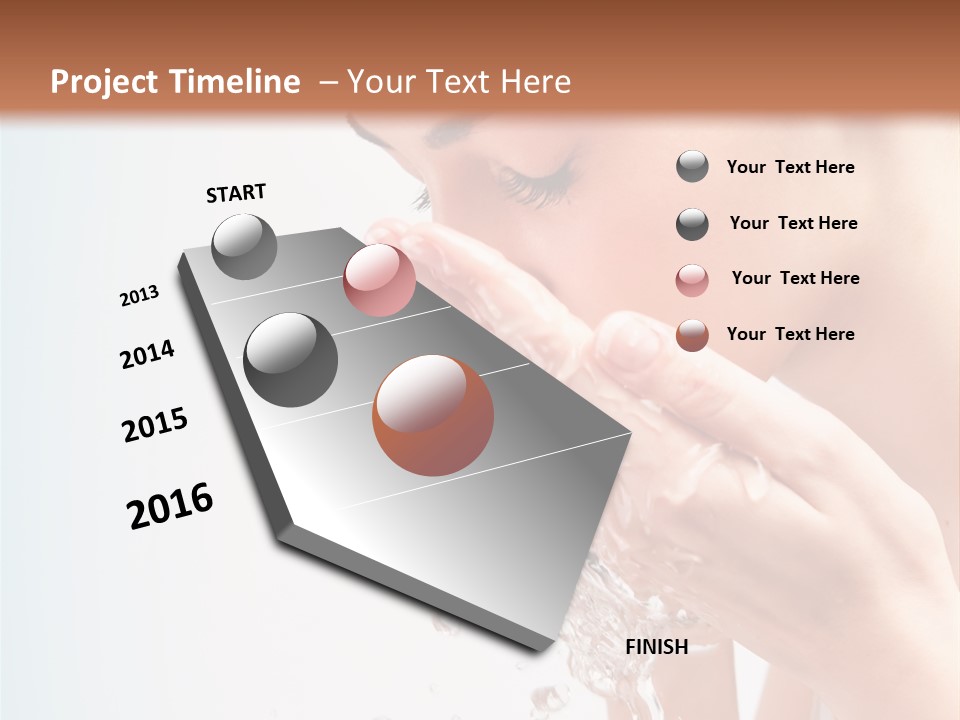 Project Timeline – Your Text Here

START

2013

2014

2015

2016

FINISH

Your Text Here

Your Text Here

Your Text Here

Your Text Here